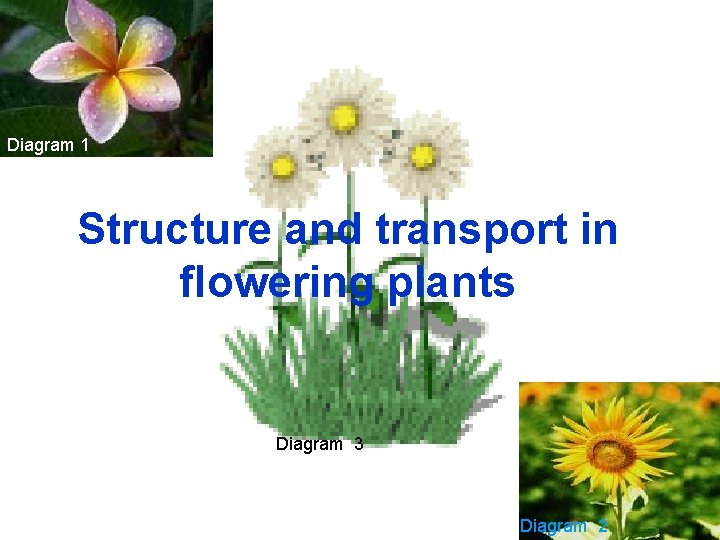 Diagram 1

Structure and transport in flowering plants

Diagram 3

Diagram 2